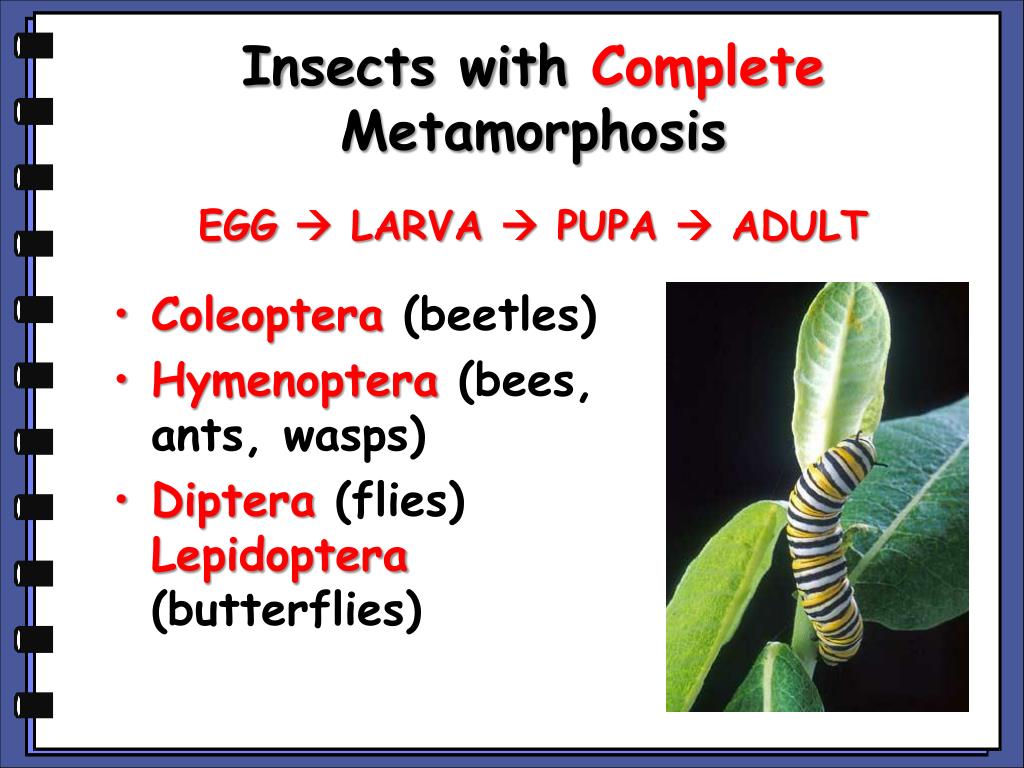 Insects with Complete Metamorphosis

EGG → LARVA → PUPA → ADULT

• Coleoptera (beetles)
• Hymenoptera (bees, ants, wasps)
• Diptera (flies) Lepidoptera (butterflies)